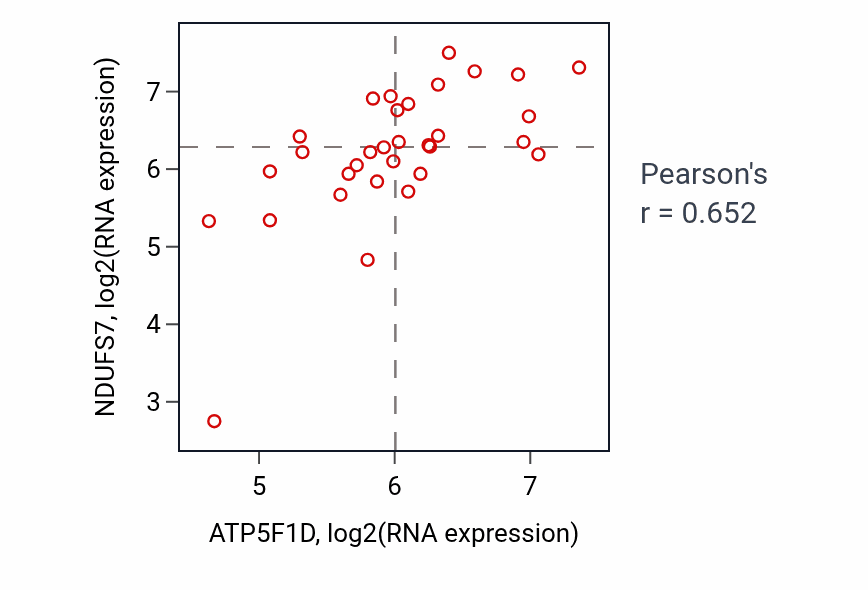 NDUFS7, log2(RNA expression)

7
6
5
4
3

5
6
7

ATP5F1D, log2(RNA expression)

Pearson's
r = 0.652